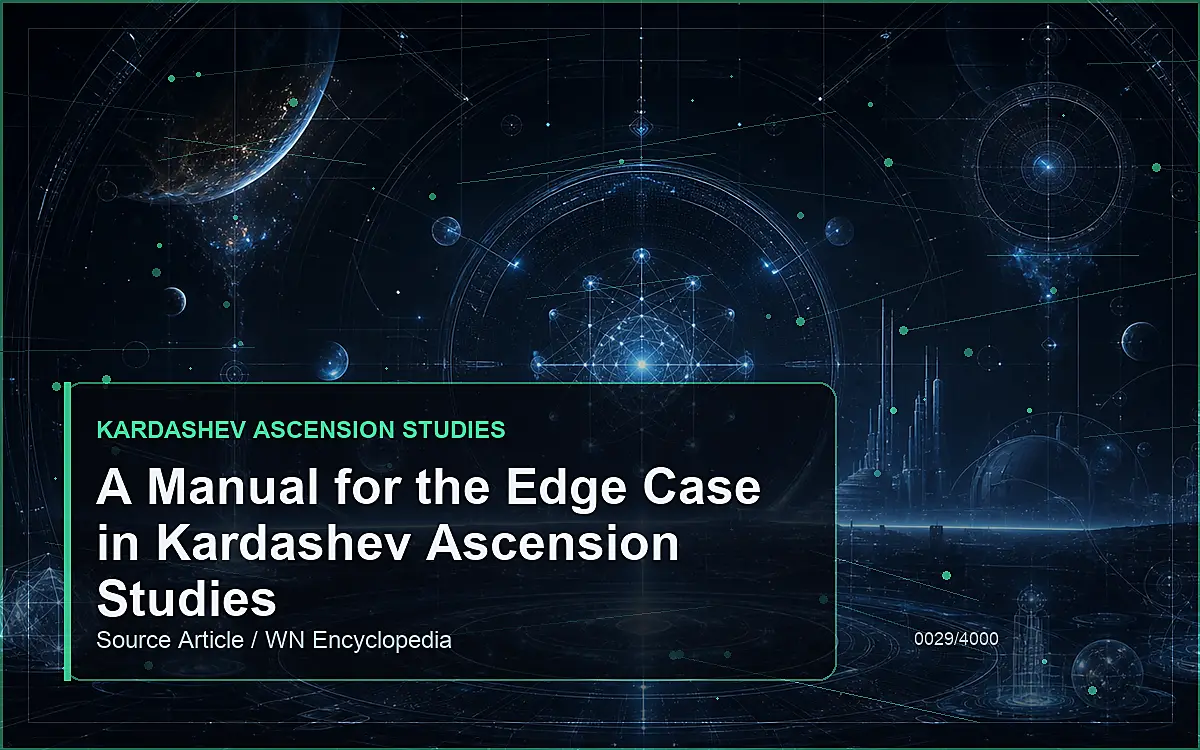 KARDASHEV ASCENSION STUDIES

A Manual for the Edge Case in Kardashev Ascension Studies

Source Article / WN Encyclopedia

0029/4000